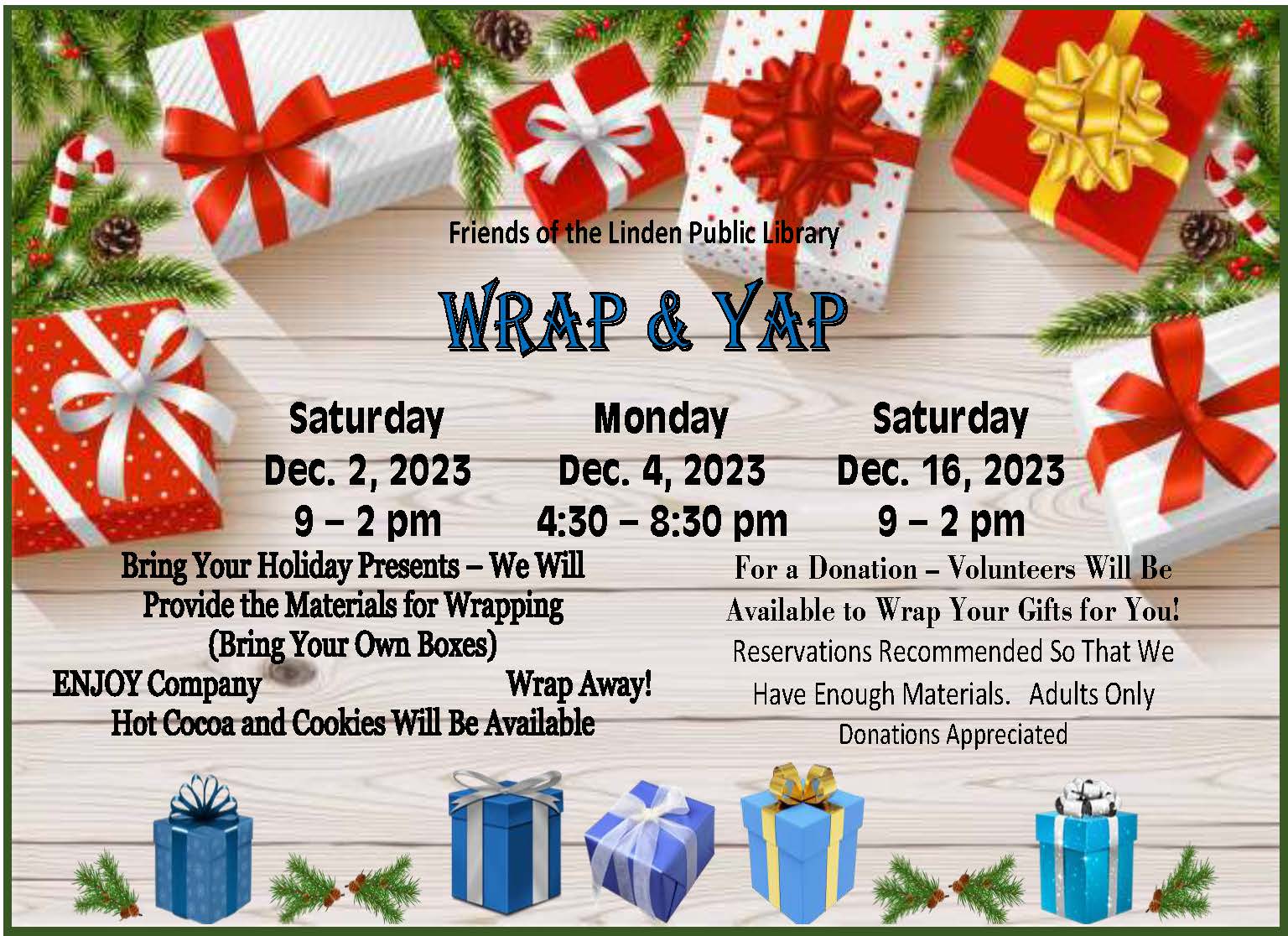 Friends of the Linden Public Library

WRAP & YAP

Saturday
Dec. 2, 2023
9 – 2 pm

Monday
Dec. 4, 2023
4:30 – 8:30 pm

Saturday
Dec. 16, 2023
9 – 2 pm

Bring Your Holiday Presents – We Will Provide the Materials for Wrapping (Bring Your Own Boxes)

ENJOY Company Wrap Away!

Hot Cocoa and Cookies Will Be Available

For a Donation – Volunteers Will Be Available to Wrap Your Gifts for You!

Reservations Recommended So That We Have Enough Materials. Adults Only

Donations Appreciated